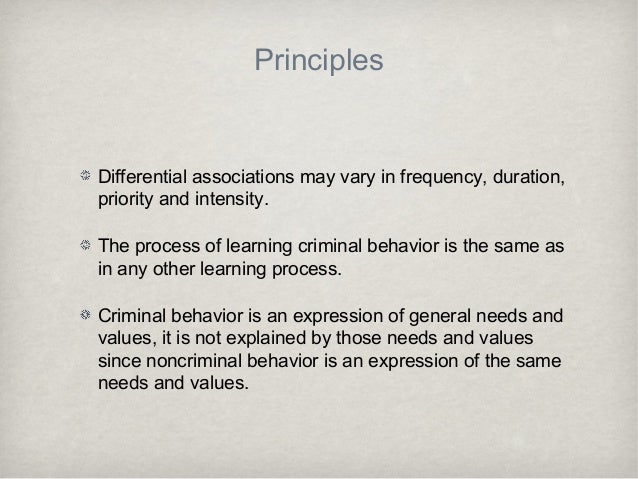 Principles

Differential associations may vary in frequency, duration, priority and intensity.

The process of learning criminal behavior is the same as in any other learning process.

Criminal behavior is an expression of general needs and values, it is not explained by those needs and values since noncriminal behavior is an expression of the same needs and values.